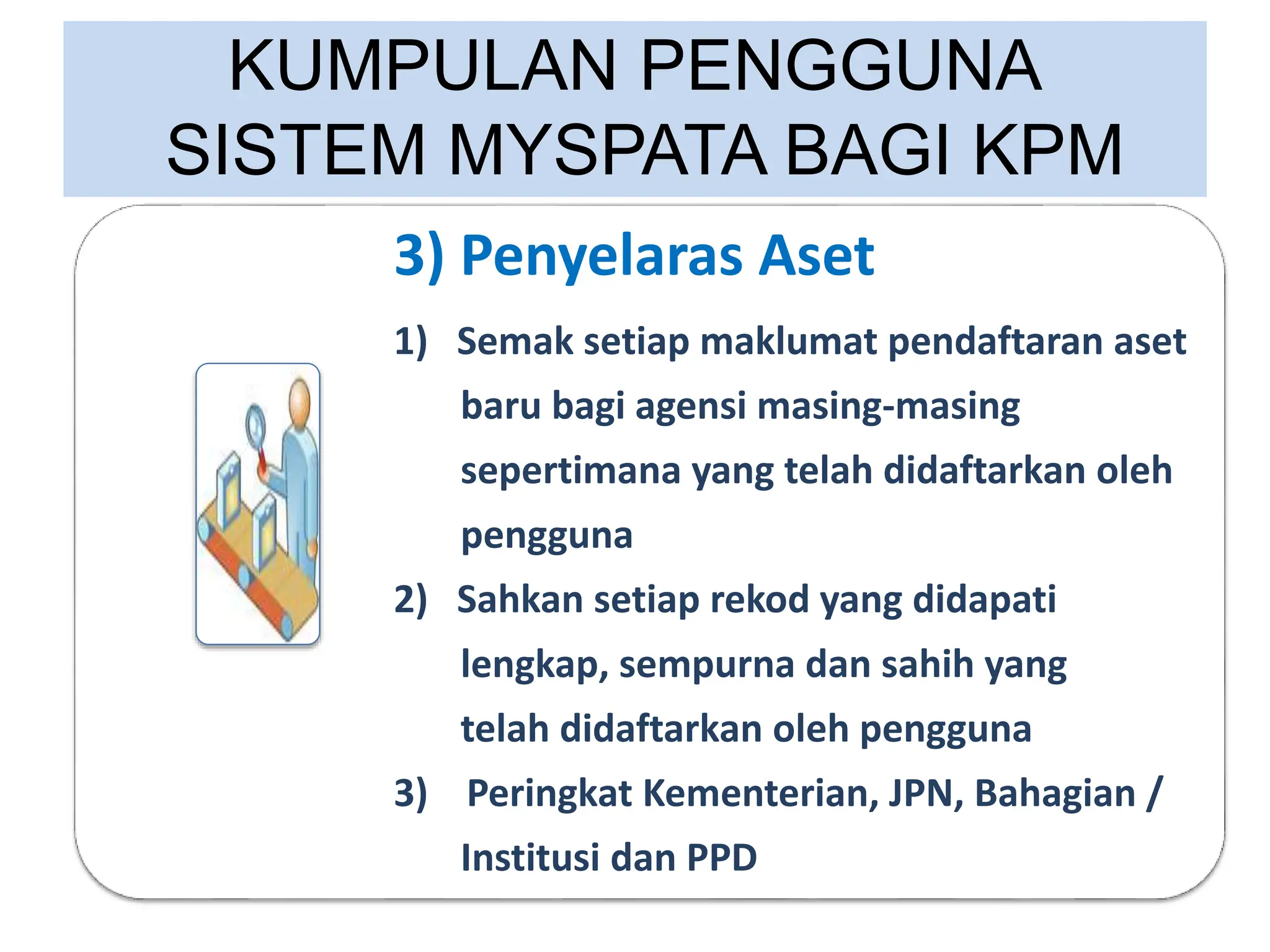 KUMPULAN PENGGUNA SISTEM MYSPATA BAGI KPM

3) Penyelaras Aset

1) Semak setiap maklumat pendaftaran aset baru bagi agensi masing-masing sepertimana yang telah didaftarkan oleh pengguna

2) Sahkan setiap rekod yang didapati lengkap, sempurna dan sahih yang telah didaftarkan oleh pengguna

3) Peringkat Kementerian, JPN, Bahagian / Institusi dan PPD